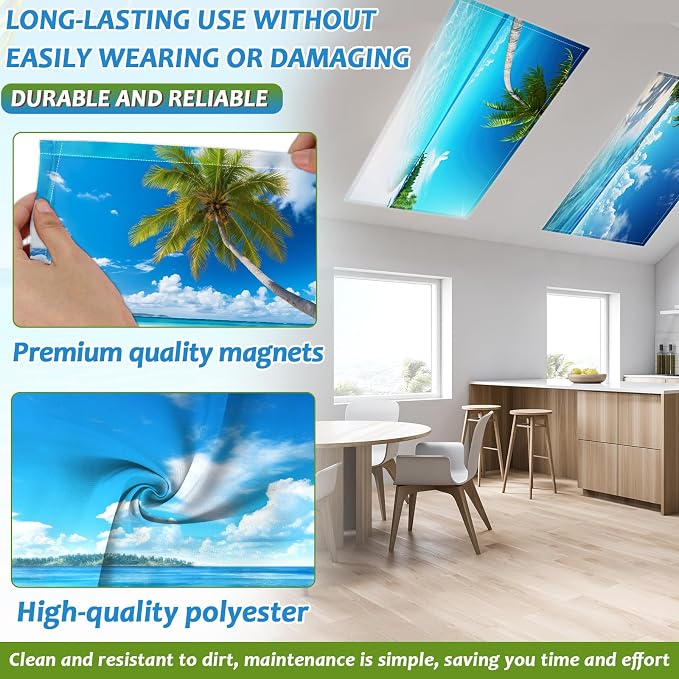 LONG-LASTING USE WITHOUT EASILY WEARING OR DAMAGING

DURABLE AND RELIABLE

Premium quality magnets

High-quality polyester

Clean and resistant to dirt, maintenance is simple, saving you time and effort